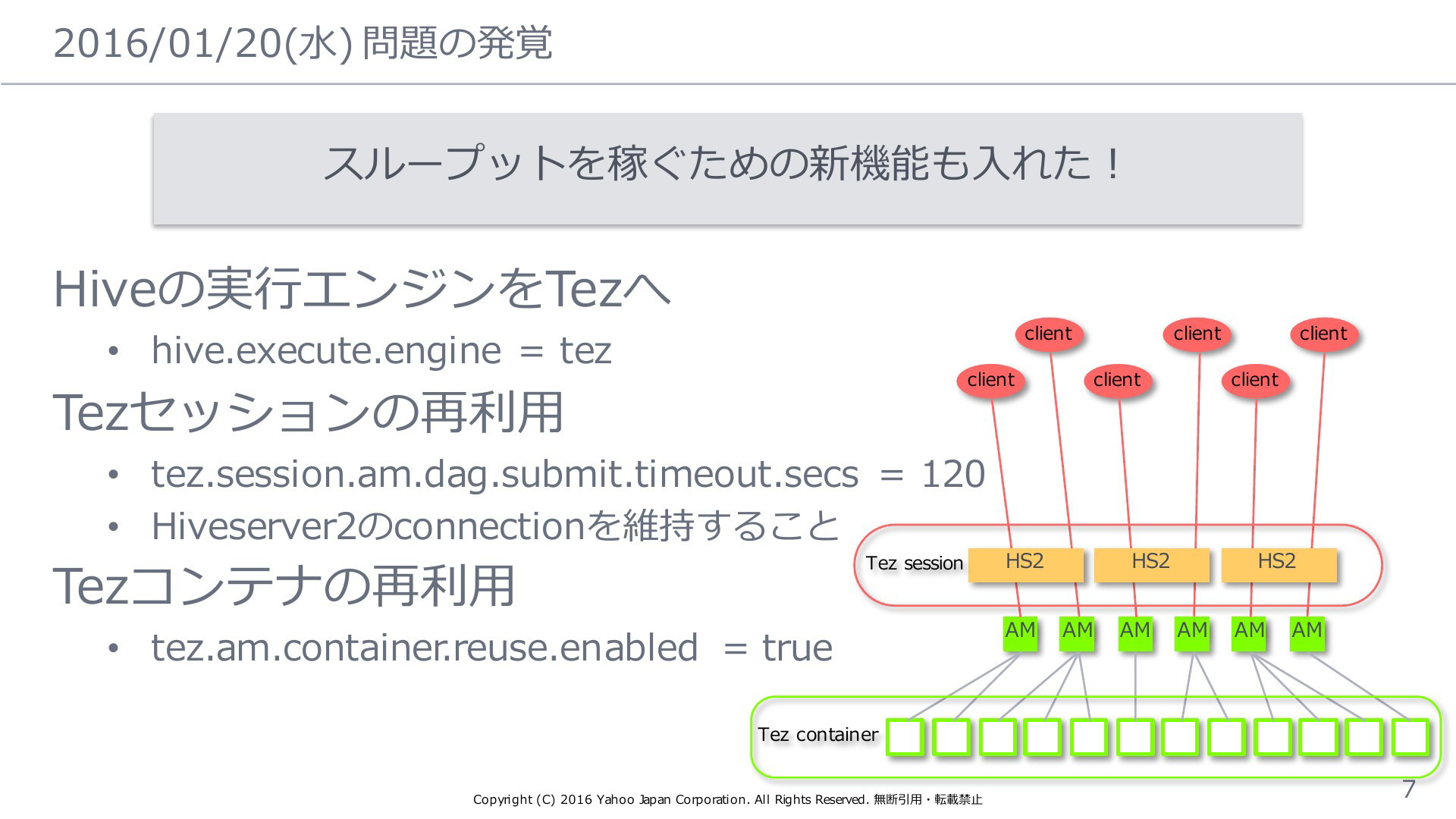 2016/01/20(水) 問題の発覚

スループットを稼ぐための新機能も入れた！

Hiveの実行エンジンをTezへ

• hive.execute.engine = tez

Tezセッションの再利用

• tez.session.am.dag.submit.timeout.secs = 120
• Hiveserver2のconnectionを維持すること

Tezコンテナの再利用

• tez.am.container.reuse.enabled = true

client client client
client client client

Tez session HS2 HS2 HS2

AM AM AM AM AM AM

Tez container

Copyright (C) 2016 Yahoo Japan Corporation. All Rights Reserved. 無断引用・転載禁止

7